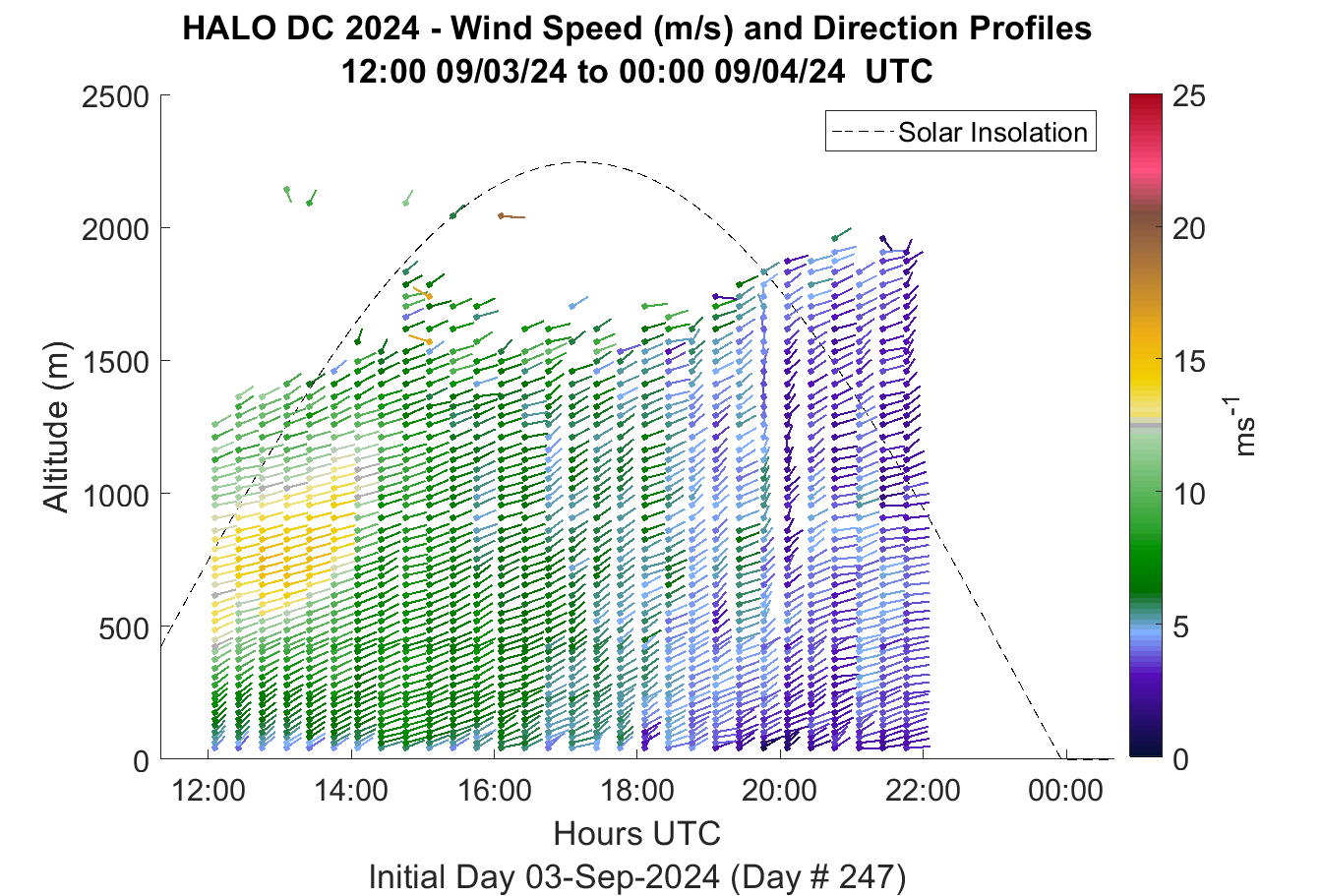 HALO DC 2024 - Wind Speed (m/s) and Direction Profiles
12:00 09/03/24 to 00:00 09/04/24 UTC

Solar Insolation

Altitude (m)

2500
2000
1500
1000
500
0

12:00 14:00 16:00 18:00 20:00 22:00 00:00

Hours UTC

Initial Day 03-Sep-2024 (Day # 247)

25
20
15
10
5
0

$ms^{-1}$